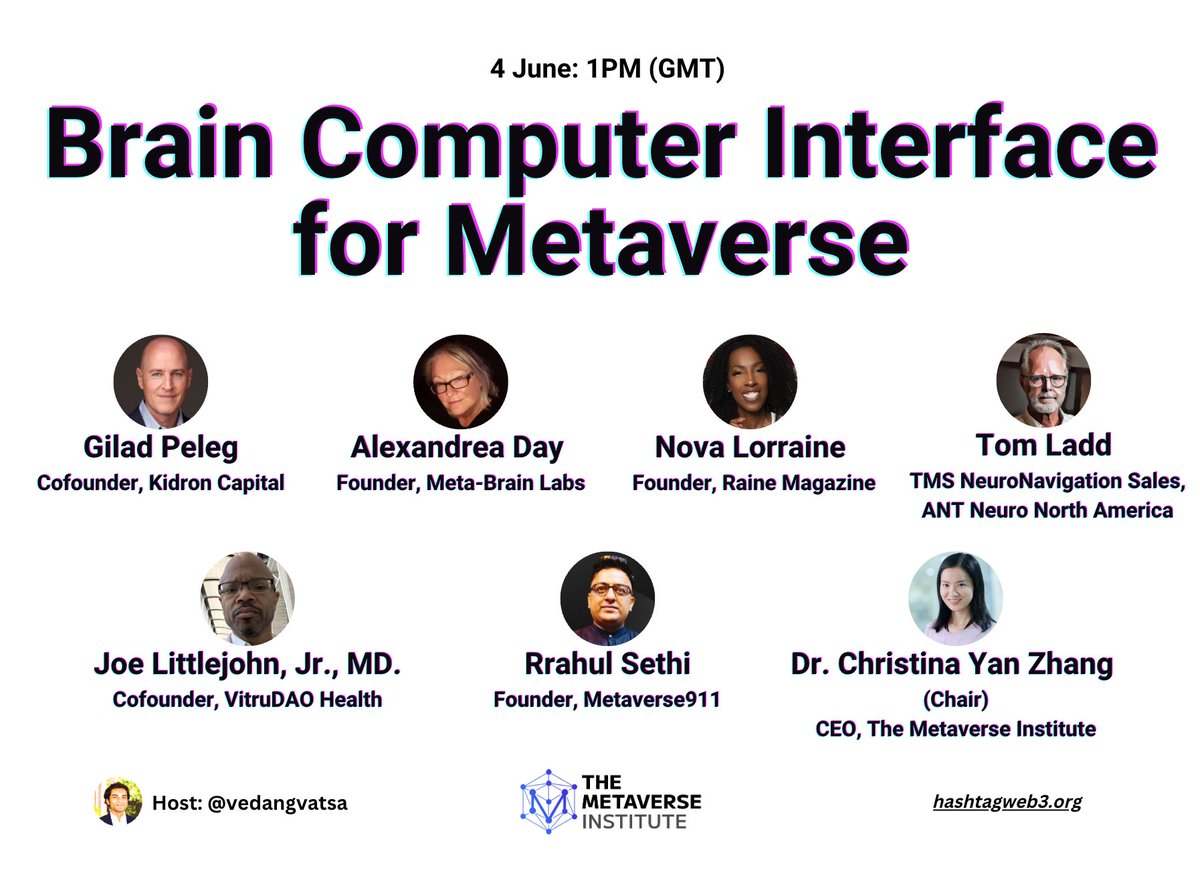 4 June: 1PM (GMT)

Brain Computer Interface for Metaverse

Gilad Peleg
Cofounder, Kidron Capital

Alexandrea Day
Founder, Meta-Brain Labs

Nova Lorraine
Founder, Raine Magazine

Tom Ladd
TMS NeuroNavigation Sales, ANT Neuro North America

Joe Littlejohn, Jr., MD.
Cofounder, VitruDAO Health

Rrahul Sethi
Founder, Metaverse911

Dr. Christina Yan Zhang
(Chair)
CEO, The Metaverse Institute

Host: @vedangvatsa

THE METAVERSE INSTITUTE

hashtagweb3.org